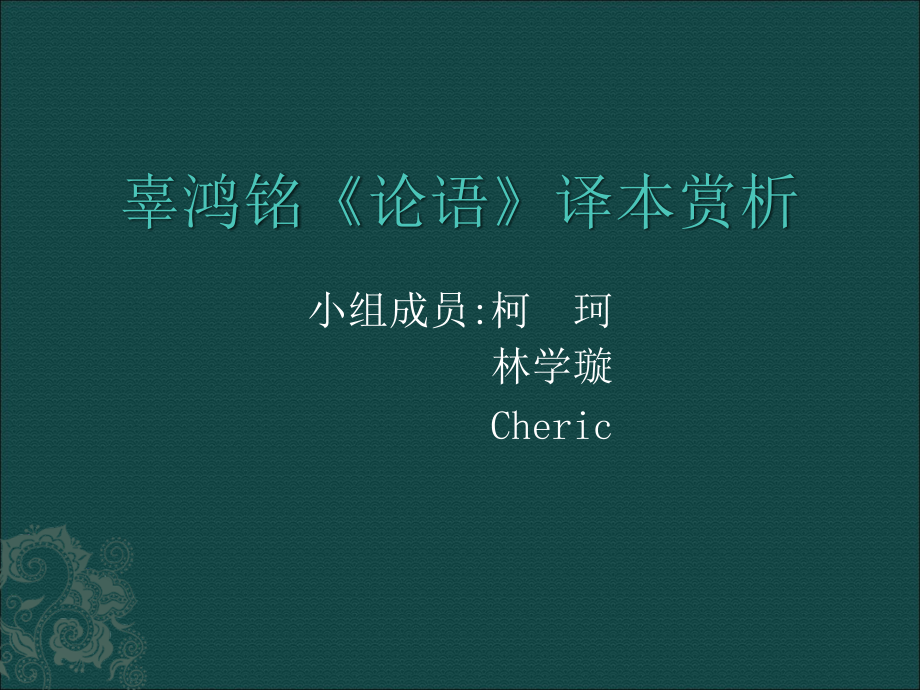 辜鸿铭《论语》译本赏析

小组成员:柯　珂
林学璇
Cheric